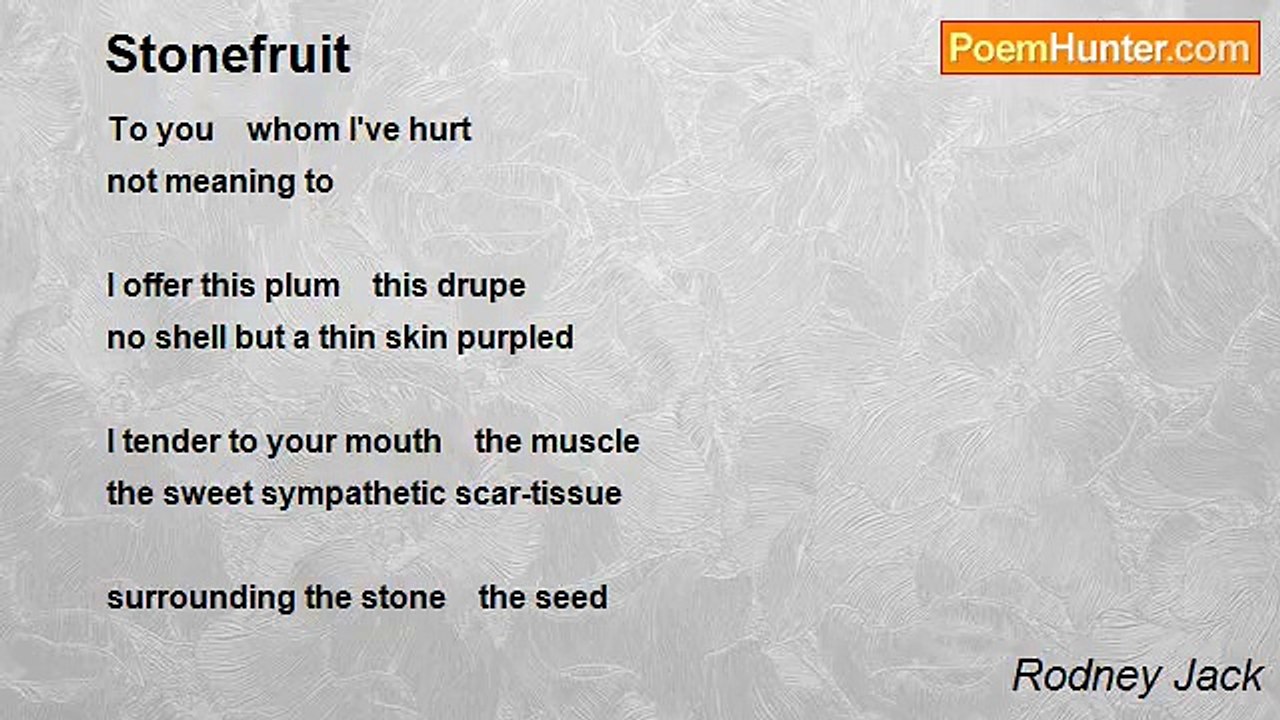 Stonefruit

PoemHunter.com

To you whom I've hurt
not meaning to

I offer this plum this drupe
no shell but a thin skin purpled

I tender to your mouth the muscle
the sweet sympathetic scar-tissue

surrounding the stone the seed

Rodney Jack